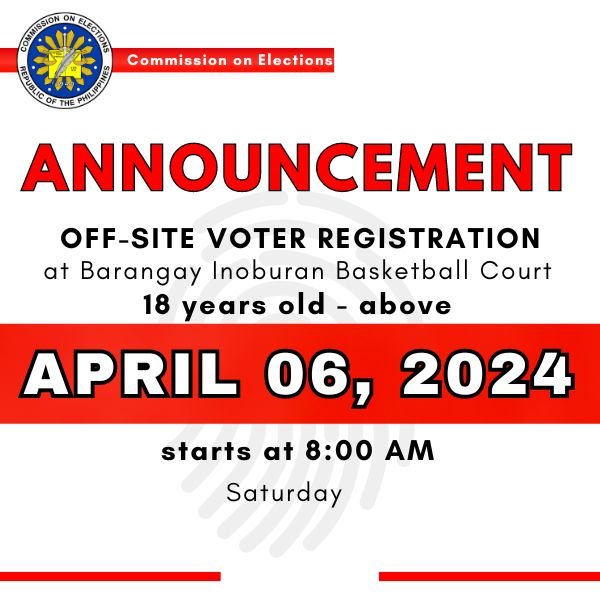 COMMISSION ON ELECTIONS
REPUBLIC OF THE PHILIPPINES

Commission on Elections

ANNOUNCEMENT

OFF-SITE VOTER REGISTRATION
at Barangay Inoburan Basketball Court
18 years old - above

APRIL 06, 2024

starts at 8:00 AM
Saturday